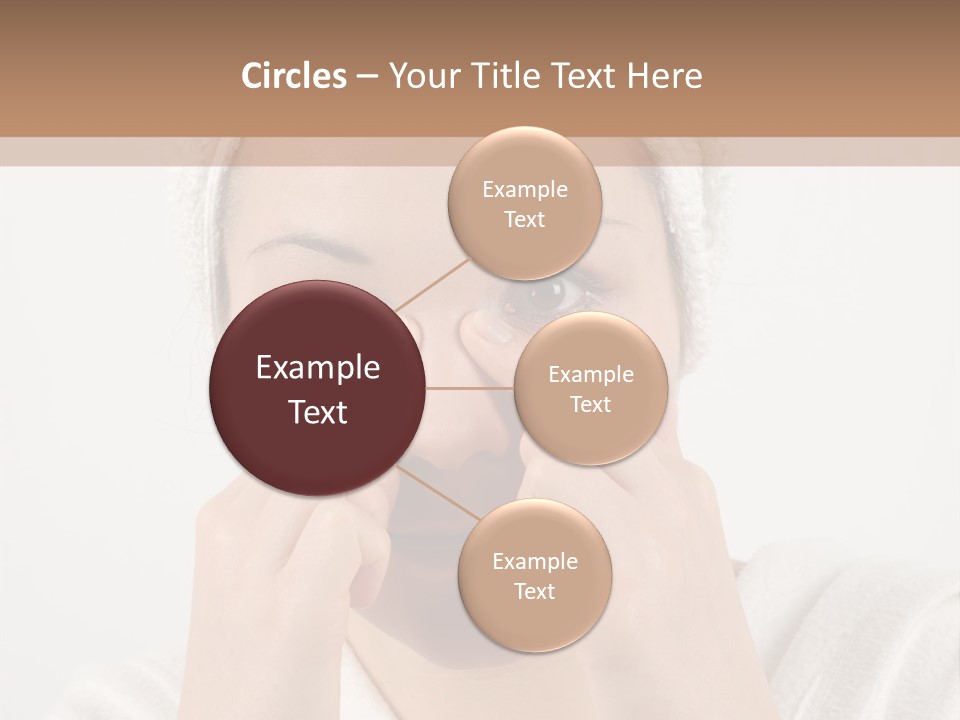 Circles – Your Title Text Here

Example Text

Example Text

Example Text

Example Text